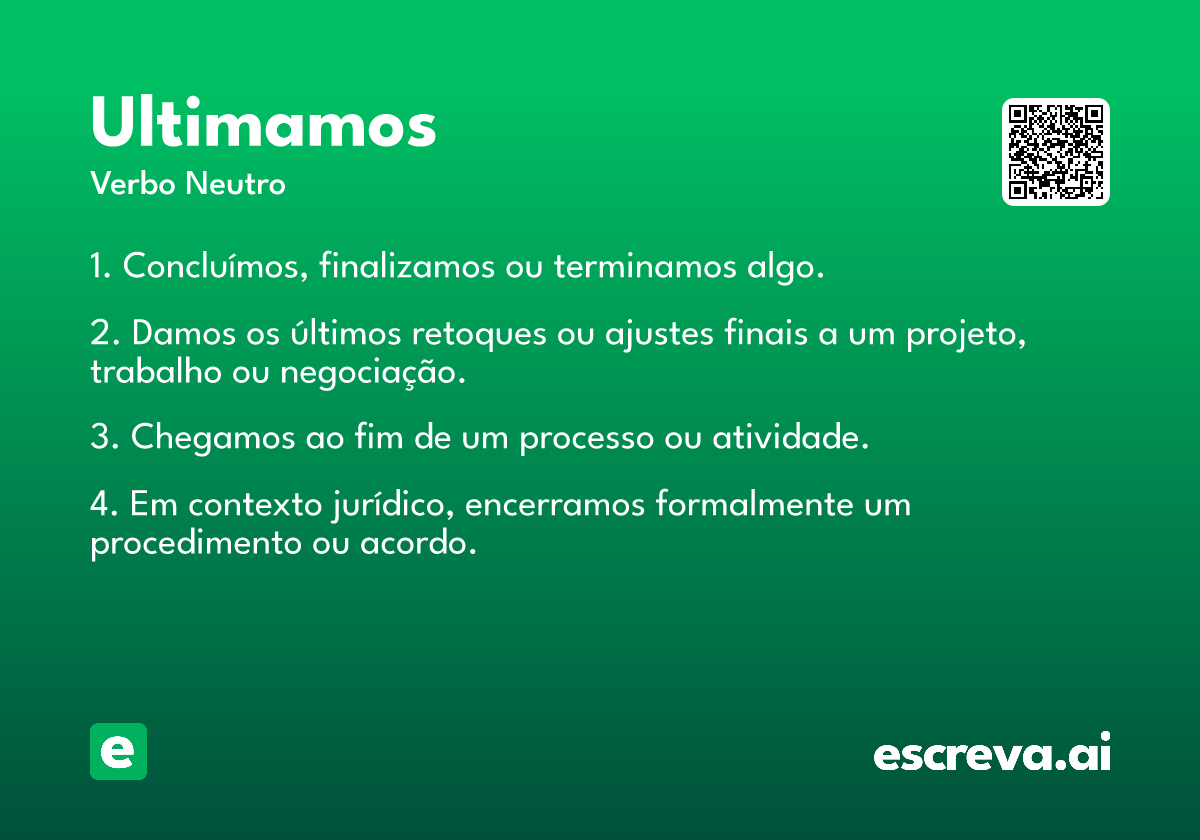 Ultimamos

Verbo Neutro

1. Concluímos, finalizamos ou terminamos algo.

2. Damos os últimos retoques ou ajustes finais a um projeto, trabalho ou negociação.

3. Chegamos ao fim de um processo ou atividade.

4. Em contexto jurídico, encerramos formalmente um procedimento ou acordo.

e

escreva.ai